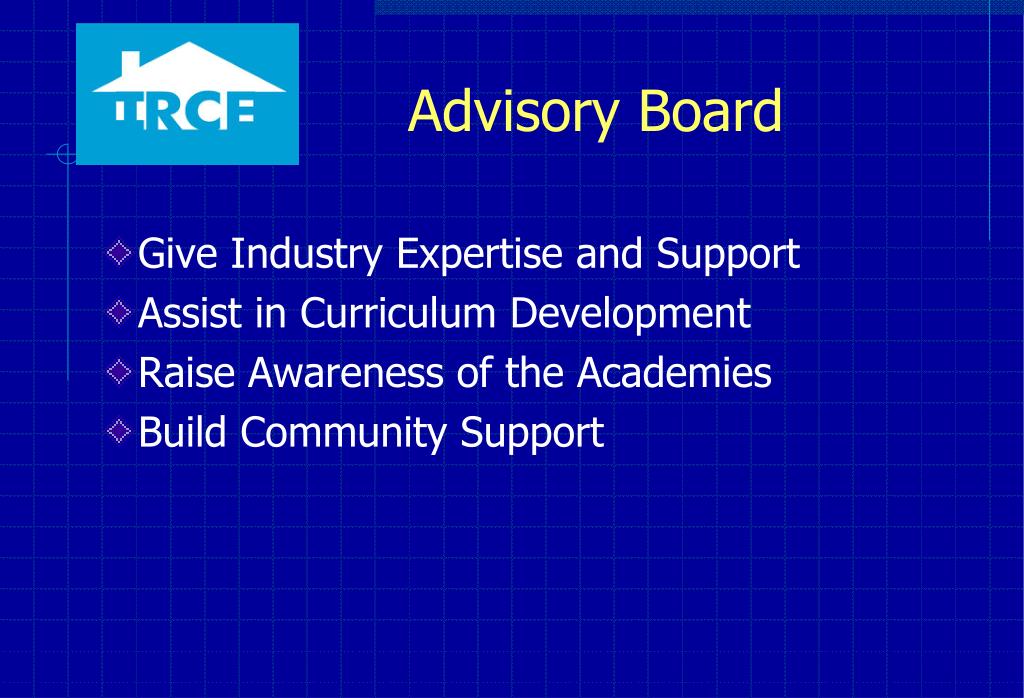 IRCE

Advisory Board

Give Industry Expertise and Support
Assist in Curriculum Development
Raise Awareness of the Academies
Build Community Support